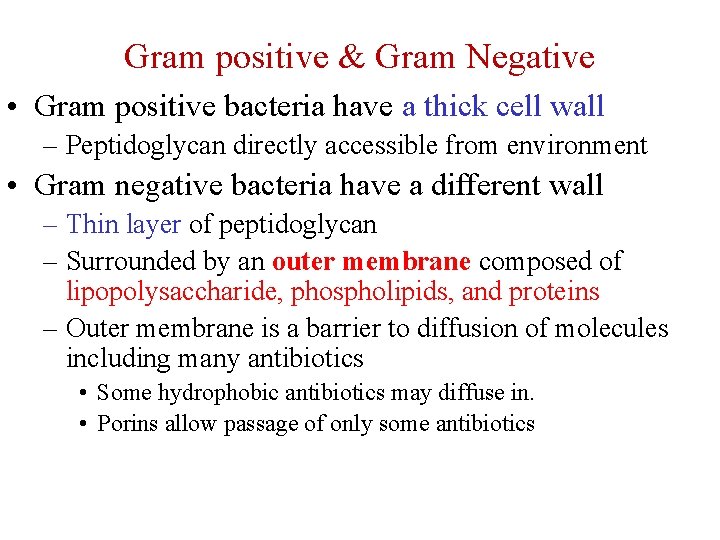 Gram positive & Gram Negative

• Gram positive bacteria have a thick cell wall
– Peptidoglycan directly accessible from environment

• Gram negative bacteria have a different wall
– Thin layer of peptidoglycan
– Surrounded by an outer membrane composed of lipopolysaccharide, phospholipids, and proteins
– Outer membrane is a barrier to diffusion of molecules including many antibiotics
• Some hydrophobic antibiotics may diffuse in.
• Porins allow passage of only some antibiotics